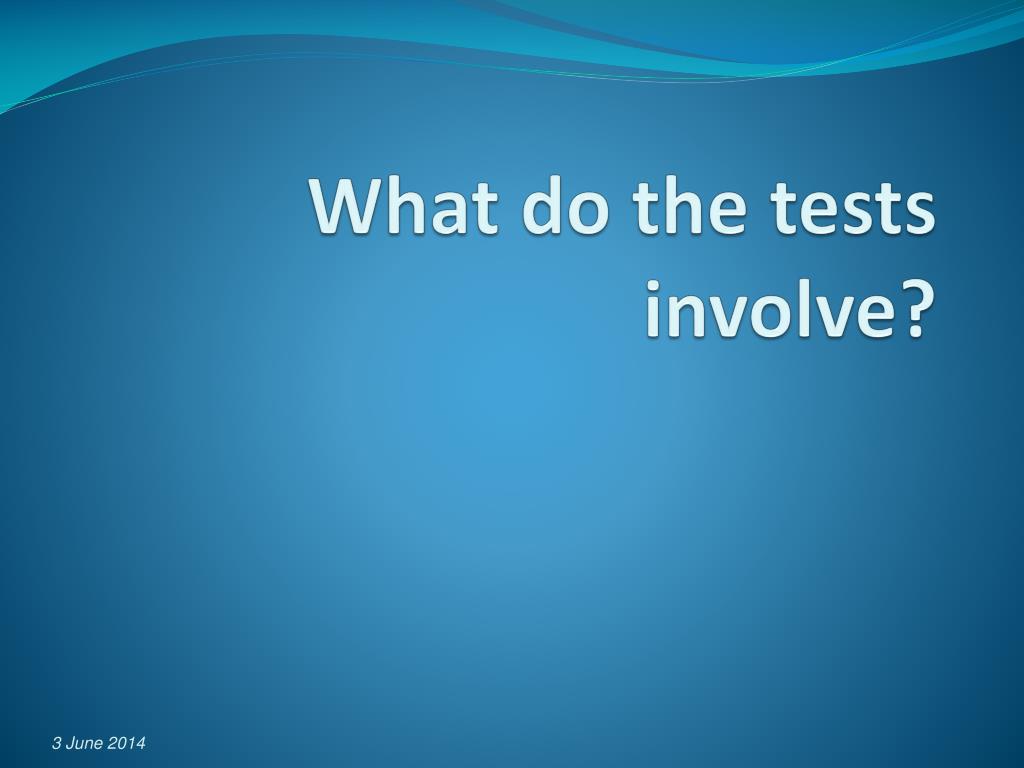 What do the tests involve?

3 June 2014